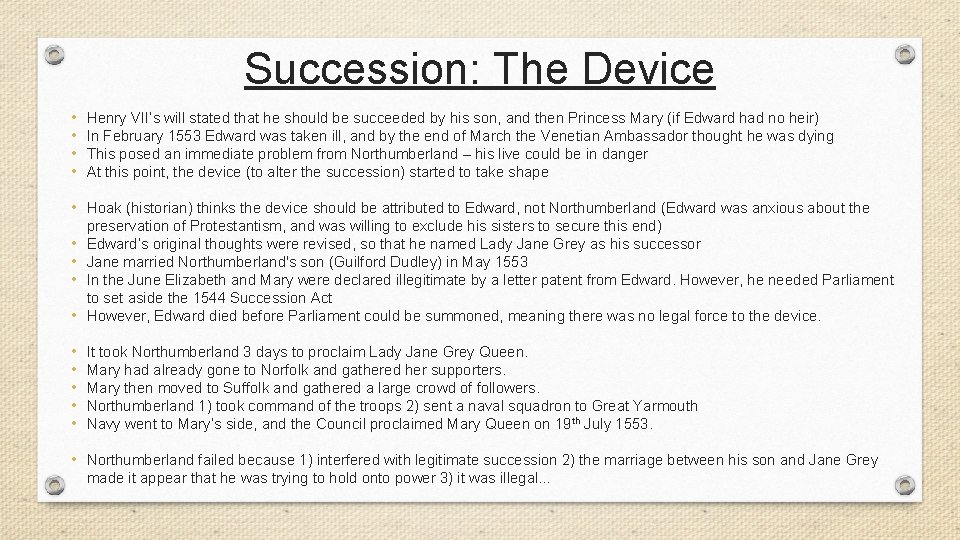 Succession: The Device

• Henry VII's will stated that he should be succeeded by his son, and then Princess Mary (if Edward had no heir)
• In February 1553 Edward was taken ill, and by the end of March the Venetian Ambassador thought he was dying
• This posed an immediate problem from Northumberland – his live could be in danger
• At this point, the device (to alter the succession) started to take shape

• Hoak (historian) thinks the device should be attributed to Edward, not Northumberland (Edward was anxious about the preservation of Protestantism, and was willing to exclude his sisters to secure this end)
• Edward's original thoughts were revised, so that he named Lady Jane Grey as his successor
• Jane married Northumberland's son (Guilford Dudley) in May 1553
• In the June Elizabeth and Mary were declared illegitimate by a letter patent from Edward. However, he needed Parliament to set aside the 1544 Succession Act
• However, Edward died before Parliament could be summoned, meaning there was no legal force to the device.

• It took Northumberland 3 days to proclaim Lady Jane Grey Queen.
• Mary had already gone to Norfolk and gathered her supporters.
• Mary then moved to Suffolk and gathered a large crowd of followers.
• Northumberland 1) took command of the troops 2) sent a naval squadron to Great Yarmouth
• Navy went to Mary's side, and the Council proclaimed Mary Queen on 19$^{th}$ July 1553.

• Northumberland failed because 1) interfered with legitimate succession 2) the marriage between his son and Jane Grey made it appear that he was trying to hold onto power 3) it was illegal…